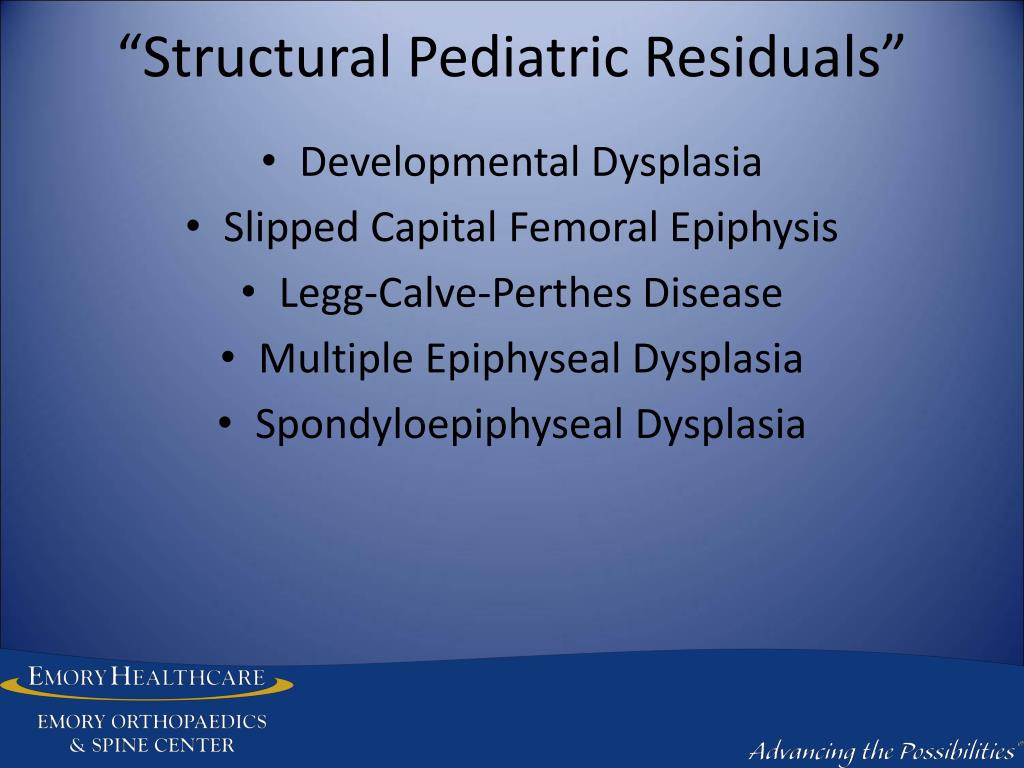 “Structural Pediatric Residuals”

• Developmental Dysplasia
• Slipped Capital Femoral Epiphysis
• Legg-Calve-Perthes Disease
• Multiple Epiphyseal Dysplasia
• Spondyloepiphyseal Dysplasia

EMORY HEALTHCARE

EMORY ORTHOPAEDICS & SPINE CENTER

Advancing the Possibilities®